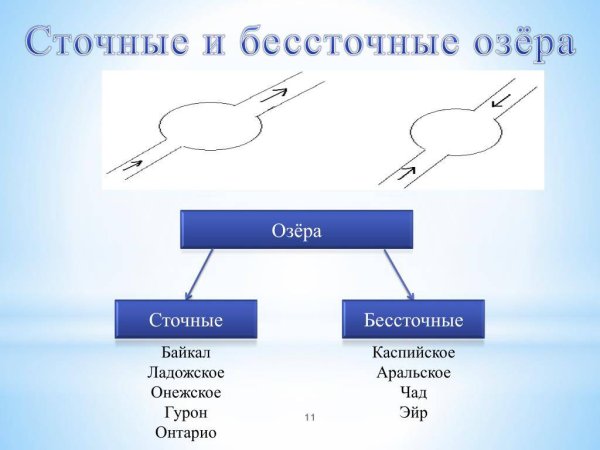 Сточные и бессточные озёра

Озёра

Сточные

Байкал
Ладожское
Онежское
Гурон
Онтарио

Бессточные

Каспийское
Аральское
Чад
Эйр

11